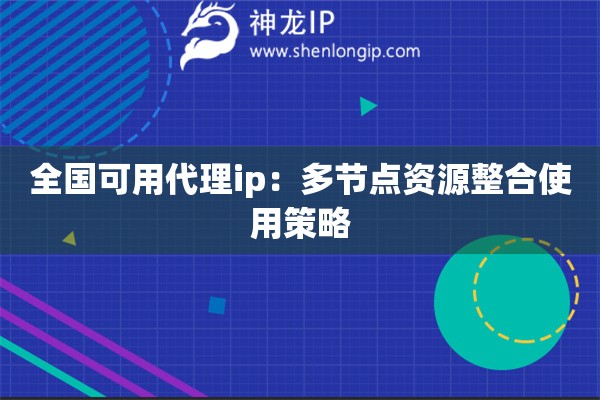 神龙IP
www.shenlongip.com

全国可用代理ip：多节点资源整合使用策略